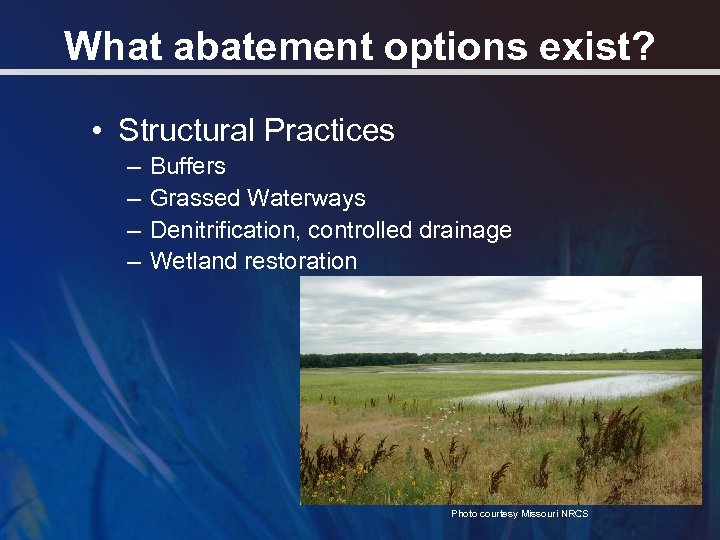 What abatement options exist?

• Structural Practices
– Buffers
– Grassed Waterways
– Denitrification, controlled drainage
– Wetland restoration

Photo courtesy Missouri NRCS